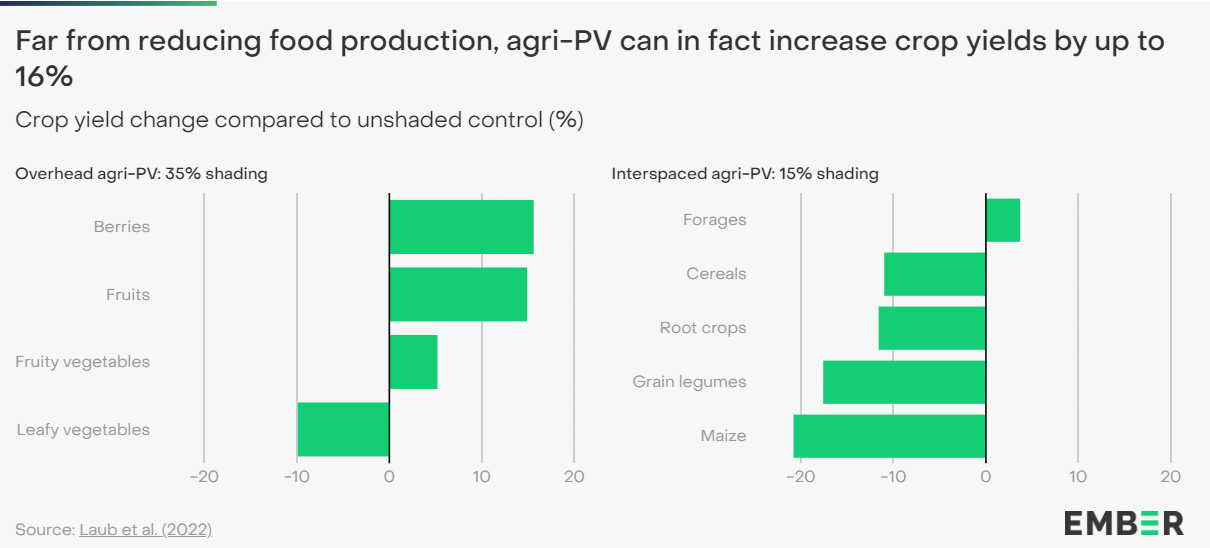 Far from reducing food production, agri-PV can in fact increase crop yields by up to 16%

Crop yield change compared to unshaded control (%)

Overhead agri-PV: 35% shading

Berries
Fruits
Fruity vegetables
Leafy vegetables

−20 −10 0 10 20

Interspaced agri-PV: 15% shading

Forages
Cereals
Root crops
Grain legumes
Maize

−20 −10 0 10 20

Source: Laub et al. (2022)

EMBER